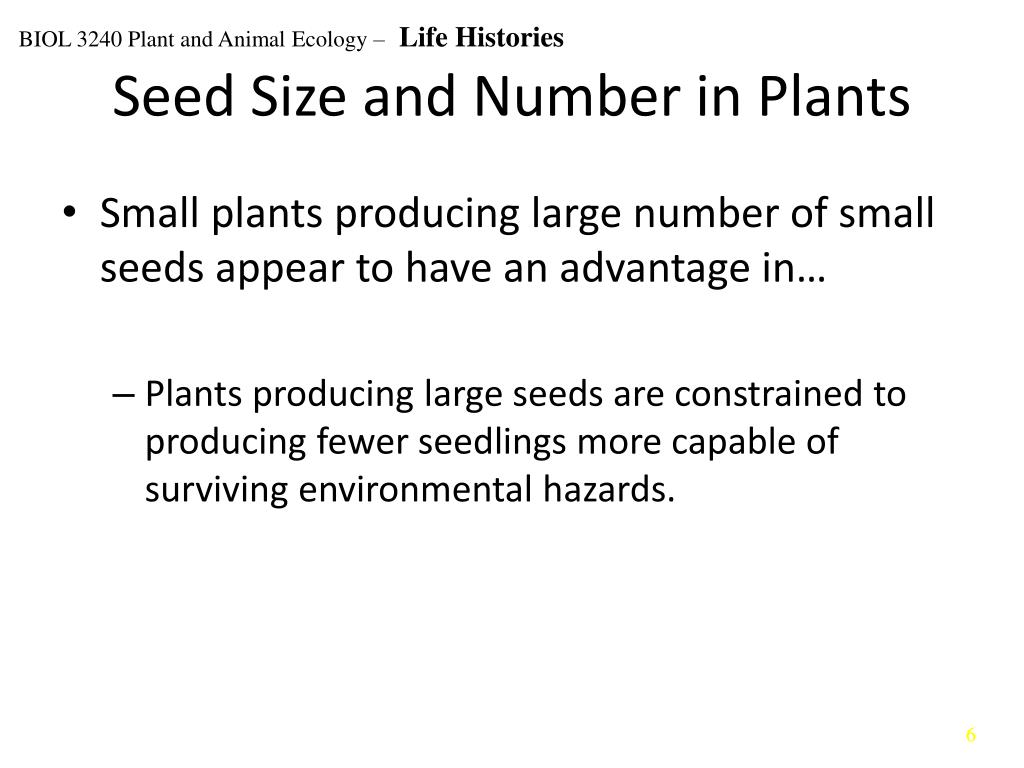 BIOL 3240 Plant and Animal Ecology – Life Histories

Seed Size and Number in Plants

• Small plants producing large number of small seeds appear to have an advantage in…

– Plants producing large seeds are constrained to producing fewer seedlings more capable of surviving environmental hazards.

6